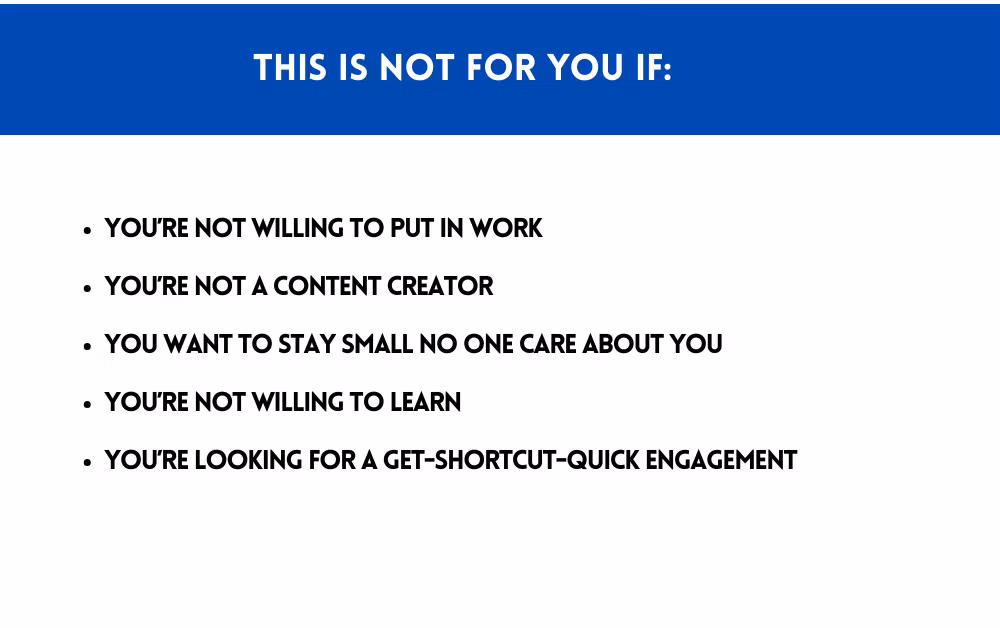 THIS IS NOT FOR YOU IF:

- YOU'RE NOT WILLING TO PUT IN WORK
- YOU'RE NOT A CONTENT CREATOR
- YOU WANT TO STAY SMALL NO ONE CARE ABOUT YOU
- YOU'RE NOT WILLING TO LEARN
- YOU'RE LOOKING FOR A GET-SHORTCUT-QUICK ENGAGEMENT